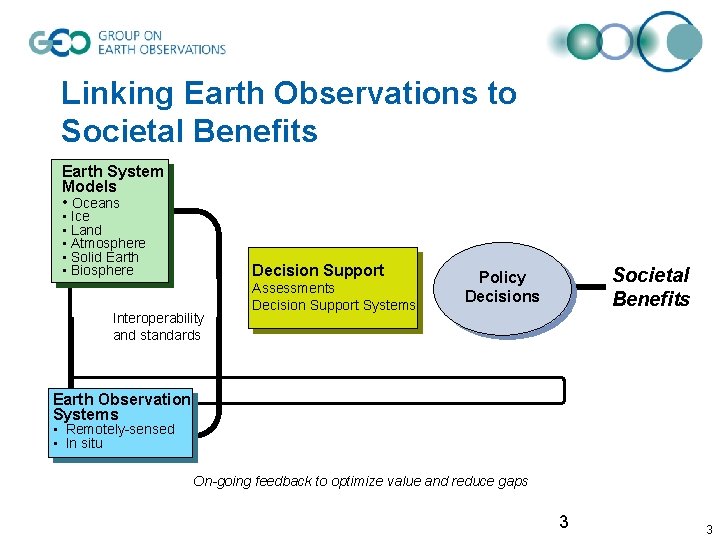 GEO GROUP ON EARTH OBSERVATIONS

Linking Earth Observations to Societal Benefits

Earth System Models
• Oceans
• Ice
• Land
• Atmosphere
• Solid Earth
• Biosphere

Interoperability and standards

Decision Support
Assessments
Decision Support Systems

Policy Decisions

Societal Benefits

Earth Observation Systems
• Remotely-sensed
• In situ

On-going feedback to optimize value and reduce gaps

3

3